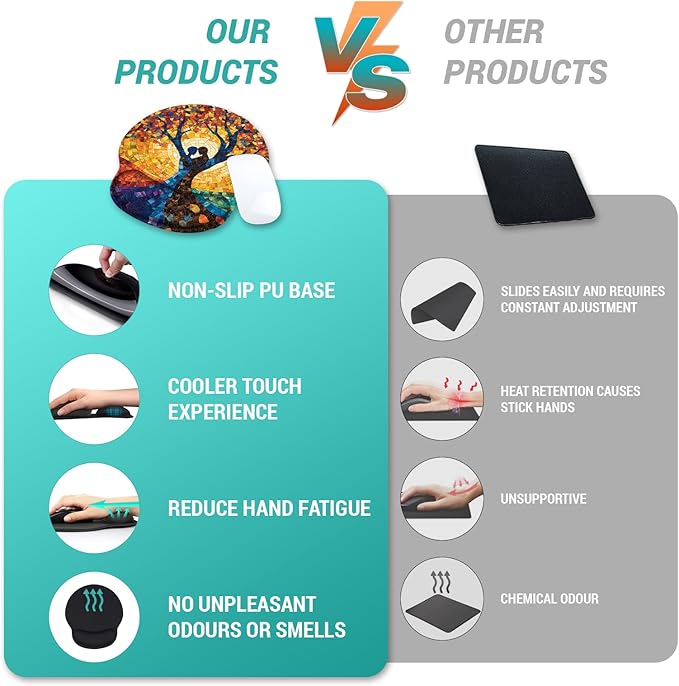 OUR PRODUCTS

VS

OTHER PRODUCTS

NON-SLIP PU BASE

COOLER TOUCH EXPERIENCE

REDUCE HAND FATIGUE

NO UNPLEASANT ODOURS OR SMELLS

SLIDES EASILY AND REQUIRES CONSTANT ADJUSTMENT

HEAT RETENTION CAUSES STICK HANDS

UNSUPPORTIVE

CHEMICAL ODOUR